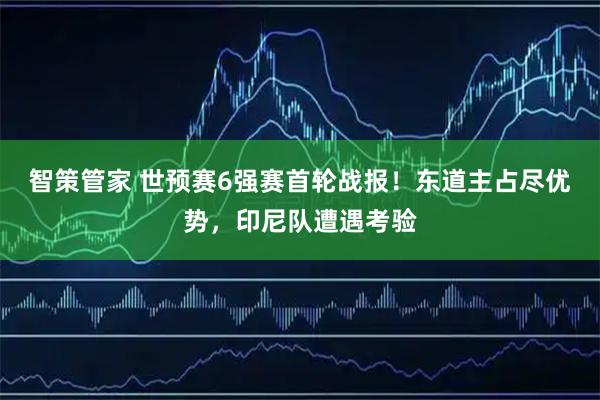 智策管家 世预赛6强赛首轮战报！东道主占尽优势，印尼队遭遇考验